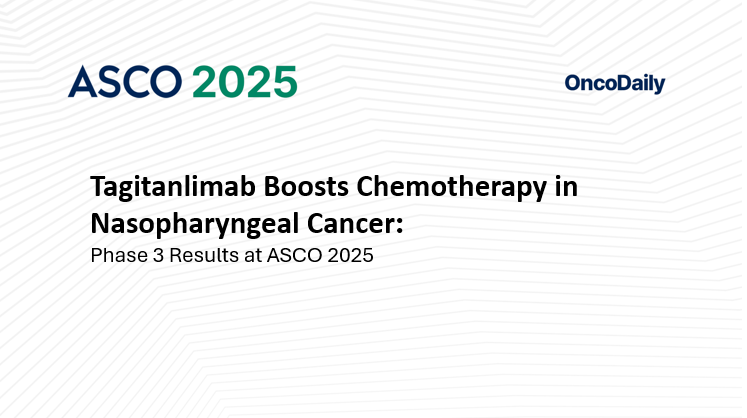 ASCO 2025

OncoDaily

Tagitanlimab Boosts Chemotherapy in Nasopharyngeal Cancer:
Phase 3 Results at ASCO 2025